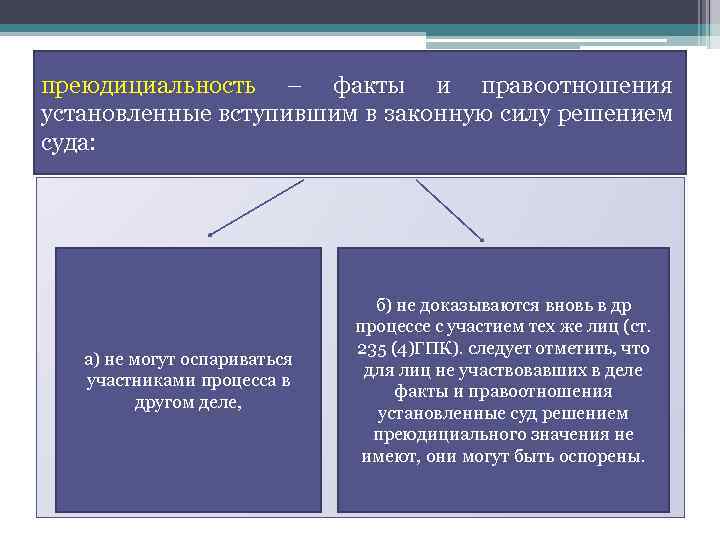 преюдициальность – факты и правоотношения установленные вступившим в законную силу решением суда:

а) не могут оспариваться участниками процесса в другом деле,

б) не доказываются вновь в др процессе с участием тех же лиц (ст. 235 (4)ГПК). следует отметить, что для лиц не участвовавших в деле факты и правоотношения установленные суд решением преюдициального значения не имеют, они могут быть оспорены.